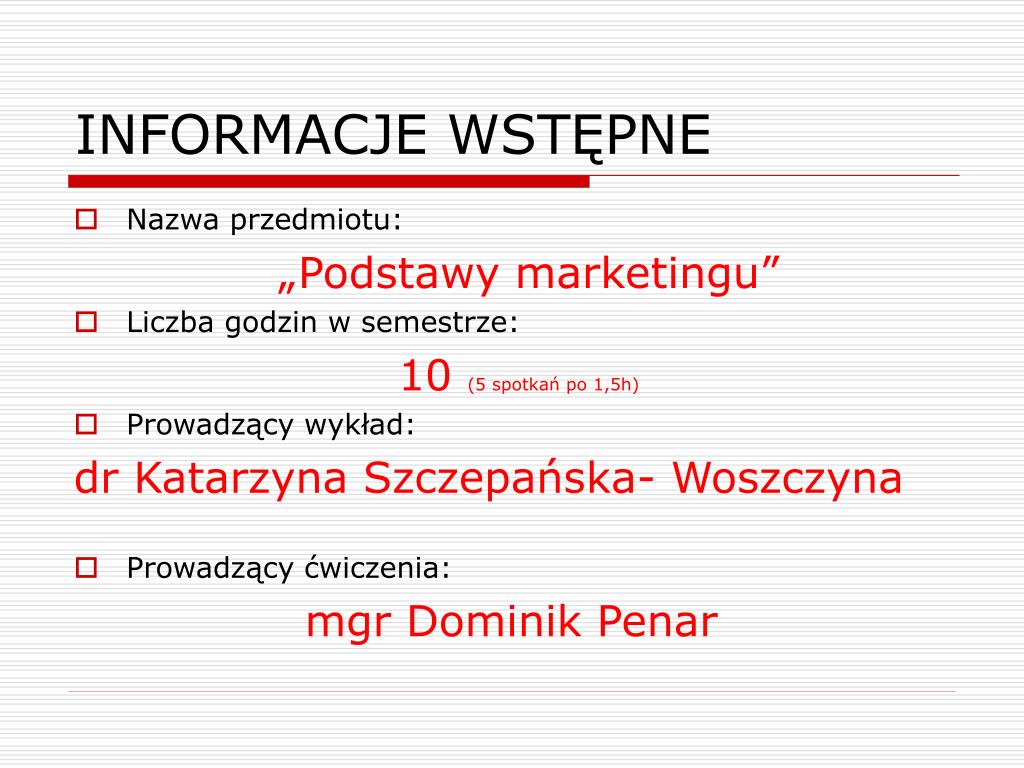 INFORMACJE WSTĘPNE

Nazwa przedmiotu:

„Podstawy marketingu”

Liczba godzin w semestrze:

10 (5 spotkań po 1,5h)

Prowadzący wykład:

dr Katarzyna Szczepańska- Woszczyna

Prowadzący ćwiczenia:

mgr Dominik Penar